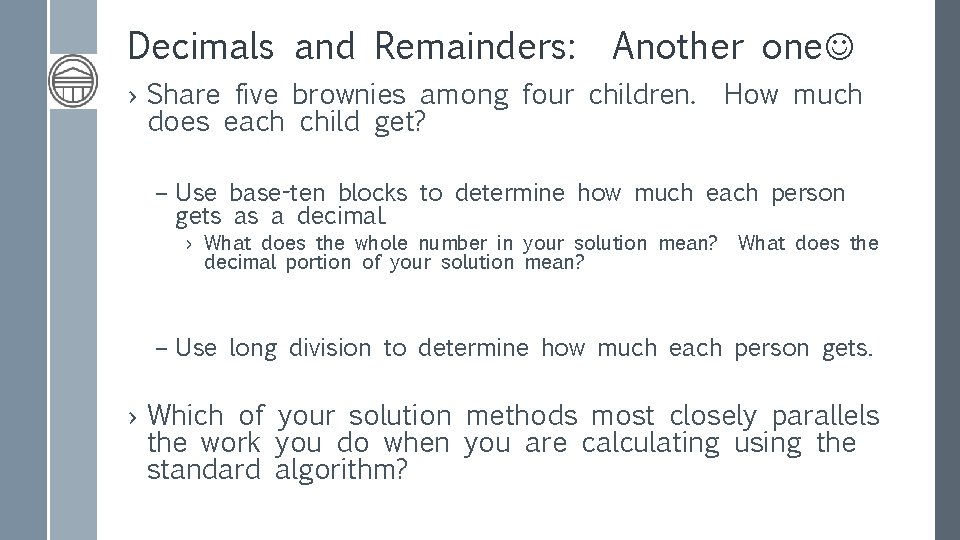 Decimals and Remainders: Another one☺

› Share five brownies among four children. How much does each child get?

– Use base-ten blocks to determine how much each person gets as a decimal.

› What does the whole number in your solution mean? What does the decimal portion of your solution mean?

– Use long division to determine how much each person gets.

› Which of your solution methods most closely parallels the work you do when you are calculating using the standard algorithm?